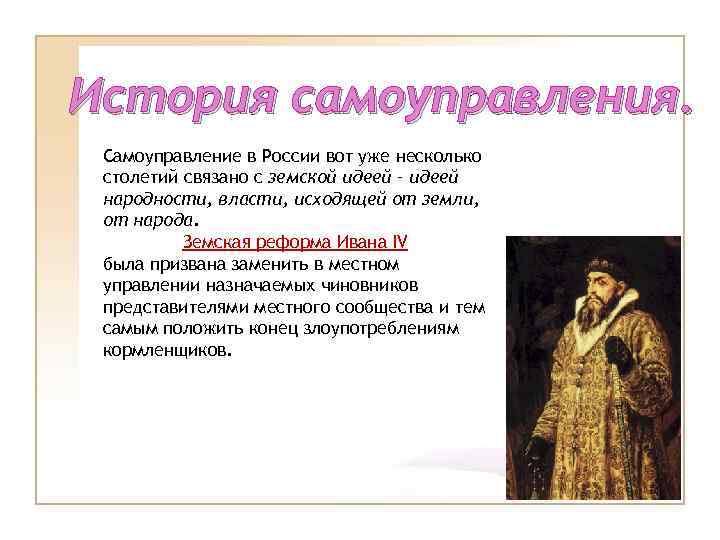 История самоуправления.

Самоуправление в России вот уже несколько столетий связано с земской идеей - идеей народности, власти, исходящей от земли, от народа.

Земская реформа Ивана IV

была призвана заменить в местном управлении назначаемых чиновников представителями местного сообщества и тем самым положить конец злоупотреблениям кормленщиков.